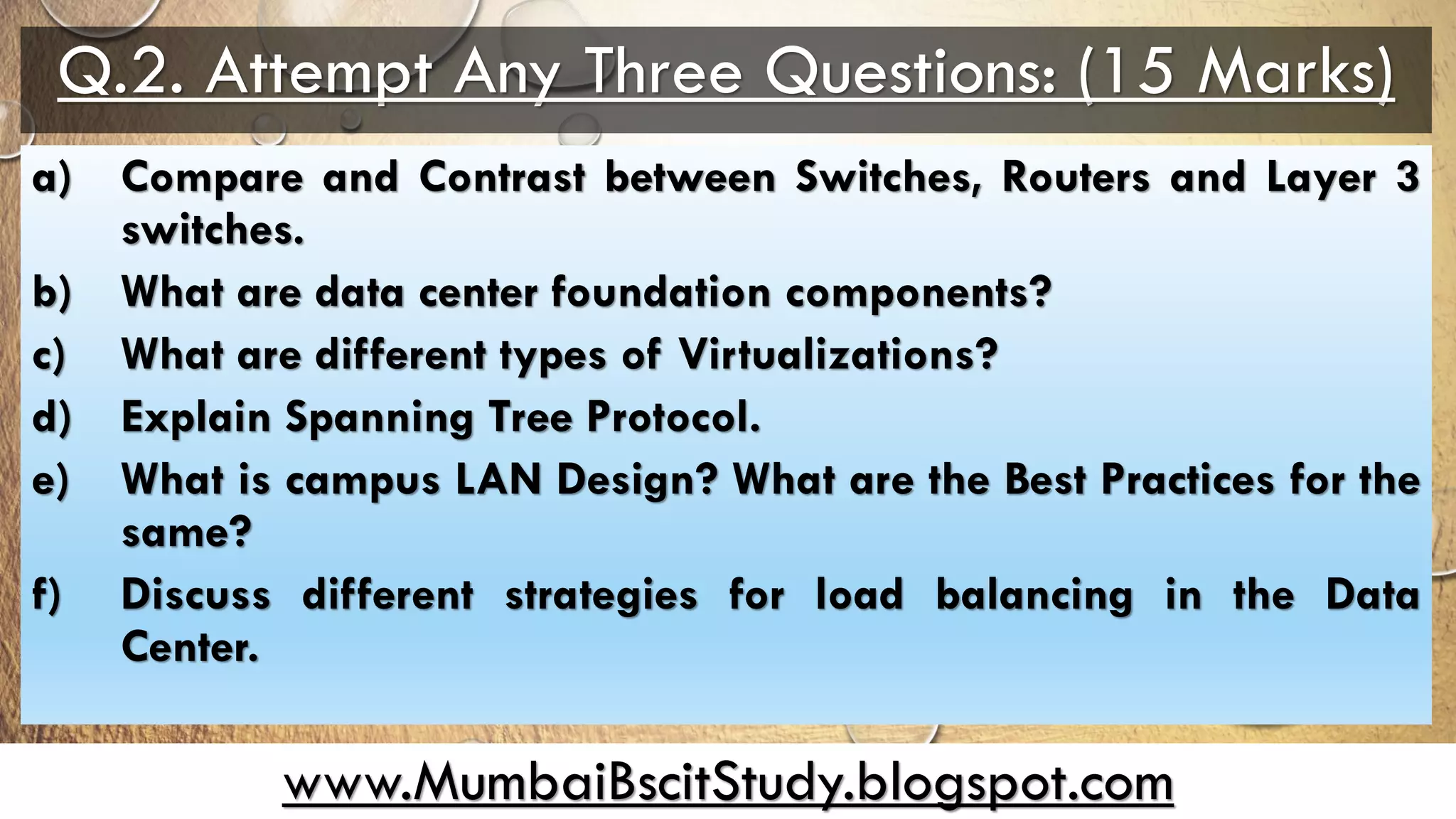 Q.2. Attempt Any Three Questions: (15 Marks)

a) Compare and Contrast between Switches, Routers and Layer 3 switches.

b) What are data center foundation components?

c) What are different types of Virtualizations?

d) Explain Spanning Tree Protocol.

e) What is campus LAN Design? What are the Best Practices for the same?

f) Discuss different strategies for load balancing in the Data Center.

www.MumbaiBscitStudy.blogspot.com